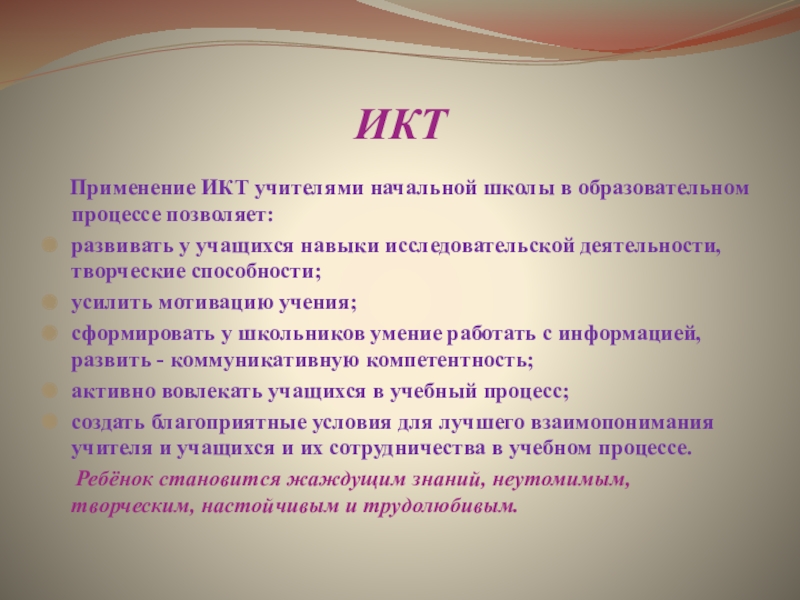 ИКТ

Применение ИКТ учителями начальной школы в образовательном процессе позволяет:

развивать у учащихся навыки исследовательской деятельности, творческие способности;

усилить мотивацию учения;

сформировать у школьников умение работать с информацией, развить - коммуникативную компетентность;

активно вовлекать учащихся в учебный процесс;

создать благоприятные условия для лучшего взаимопонимания учителя и учащихся и их сотрудничества в учебном процессе.

Ребёнок становится жаждущим знаний, неутомимым, творческим, настойчивым и трудолюбивым.